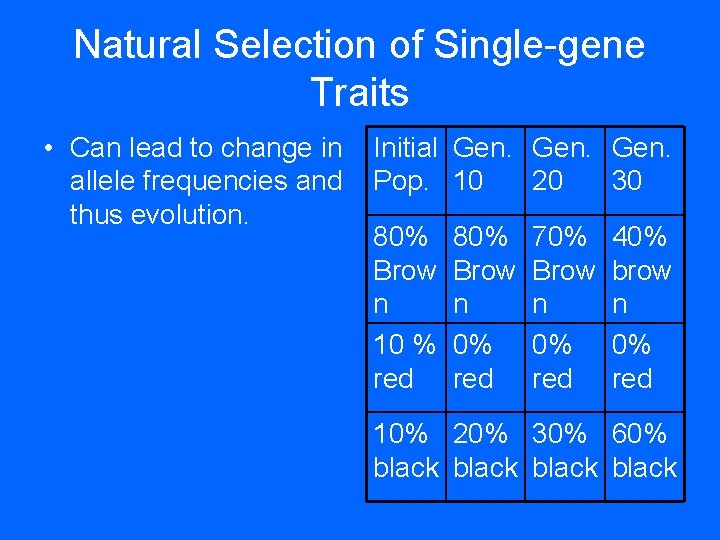 Natural Selection of Single-gene Traits

• Can lead to change in allele frequencies and thus evolution.

| Initial Pop. | Gen. 10 | Gen. 20 | Gen. 30 |
|---|---|---|---|
| 80% Brown | 80% Brown | 70% Brown | 40% brown |
| 10 % red | 0% red | 0% red | 0% red |
| 10% black | 20% black | 30% black | 60% black |